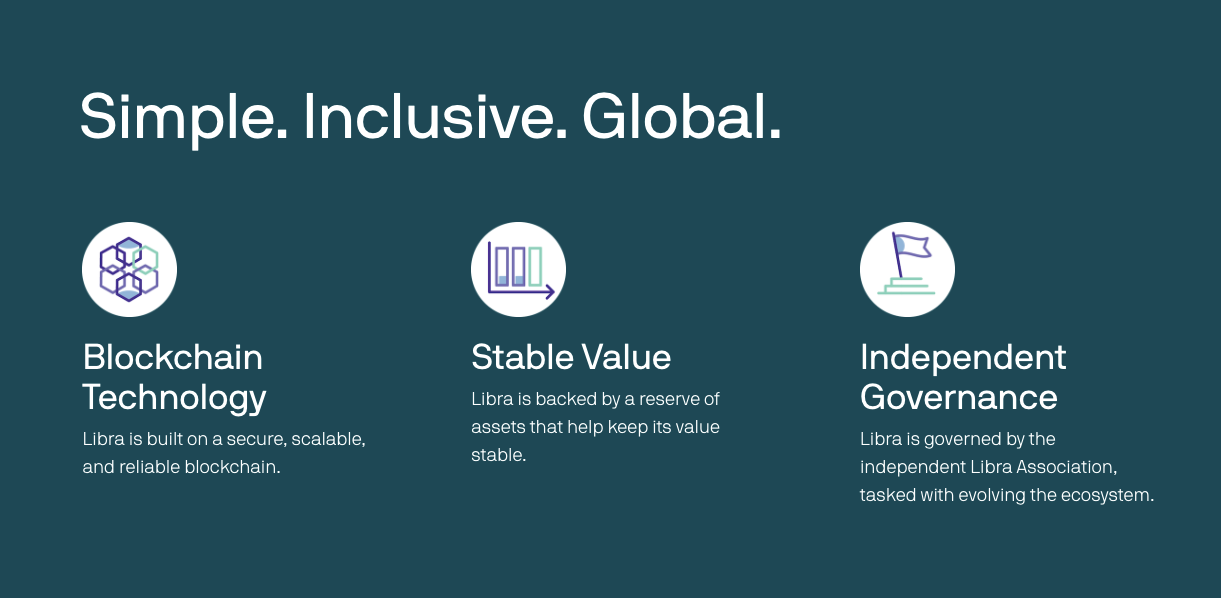 Simple. Inclusive. Global.

Blockchain Technology

Libra is built on a secure, scalable, and reliable blockchain.

Stable Value

Libra is backed by a reserve of assets that help keep its value stable.

Independent Governance

Libra is governed by the independent Libra Association, tasked with evolving the ecosystem.